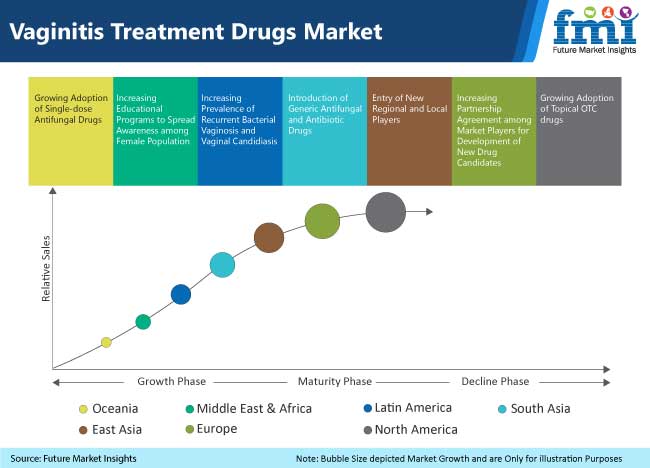 Vaginitis Treatment Drugs Market

fmi
Future Market Insights

Growing Adoption of Single-dose Antifungal Drugs

Increasing Educational Programs to Spread Awareness among Female Population

Increasing Prevalence of Recurrent Bacterial Vaginosis and Vaginal Candidiasis

Introduction of Generic Antifungal and Antibiotic Drugs

Entry of New Regional and Local Players

Increasing Partnership Agreement among Market Players for Development of New Drug Candidates

Growing Adoption of Topical OTC drugs

Relative Sales

Growth Phase

Maturity Phase

Decline Phase

Oceania

Middle East & Africa

Latin America

South Asia

East Asia

Europe

North America

Source: Future Market Insights

Note: Bubble Size depicted Market Growth and are Only for illustration Purposes